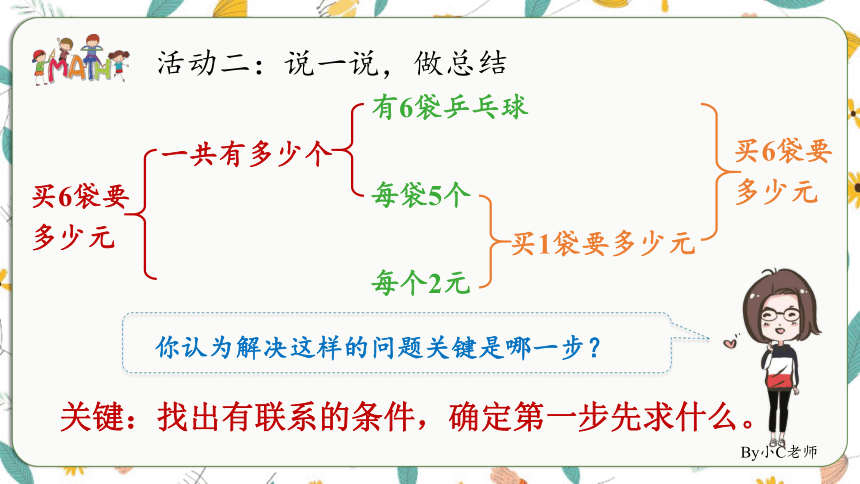 MATH

活动二：说一说，做总结

买6袋要多少元

一共有多少个

有6袋乒乓球

每袋5个

每个2元

买1袋要多少元

买6袋要多少元

你认为解决这样的问题关键是哪一步？

关键：找出有联系的条件，确定第一步先求什么。

By小C老师